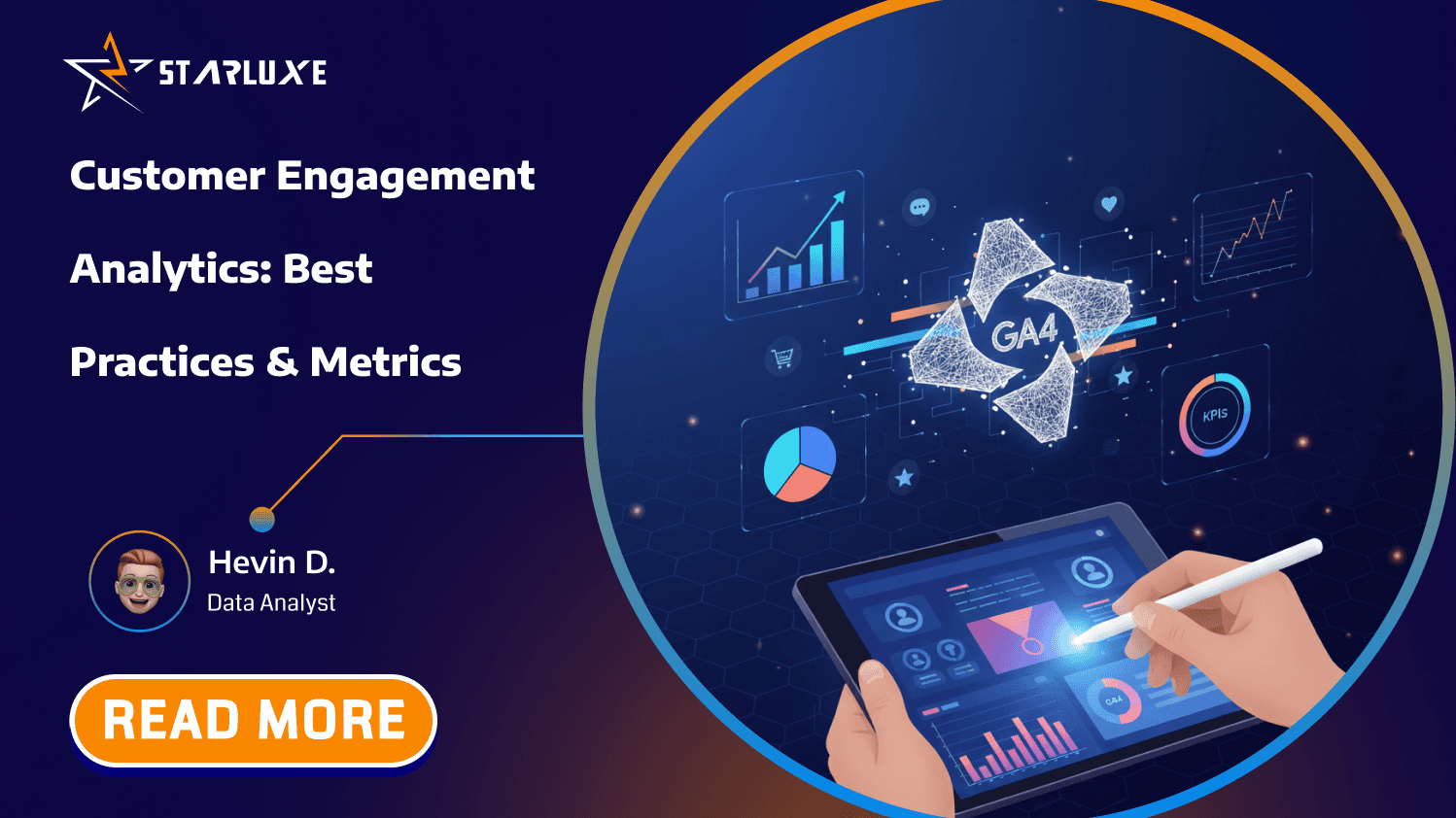 STARLUXE

Customer Engagement Analytics: Best Practices & Metrics

Hevin D.
Data Analyst

READ MORE

GA4

KPIS

GA4